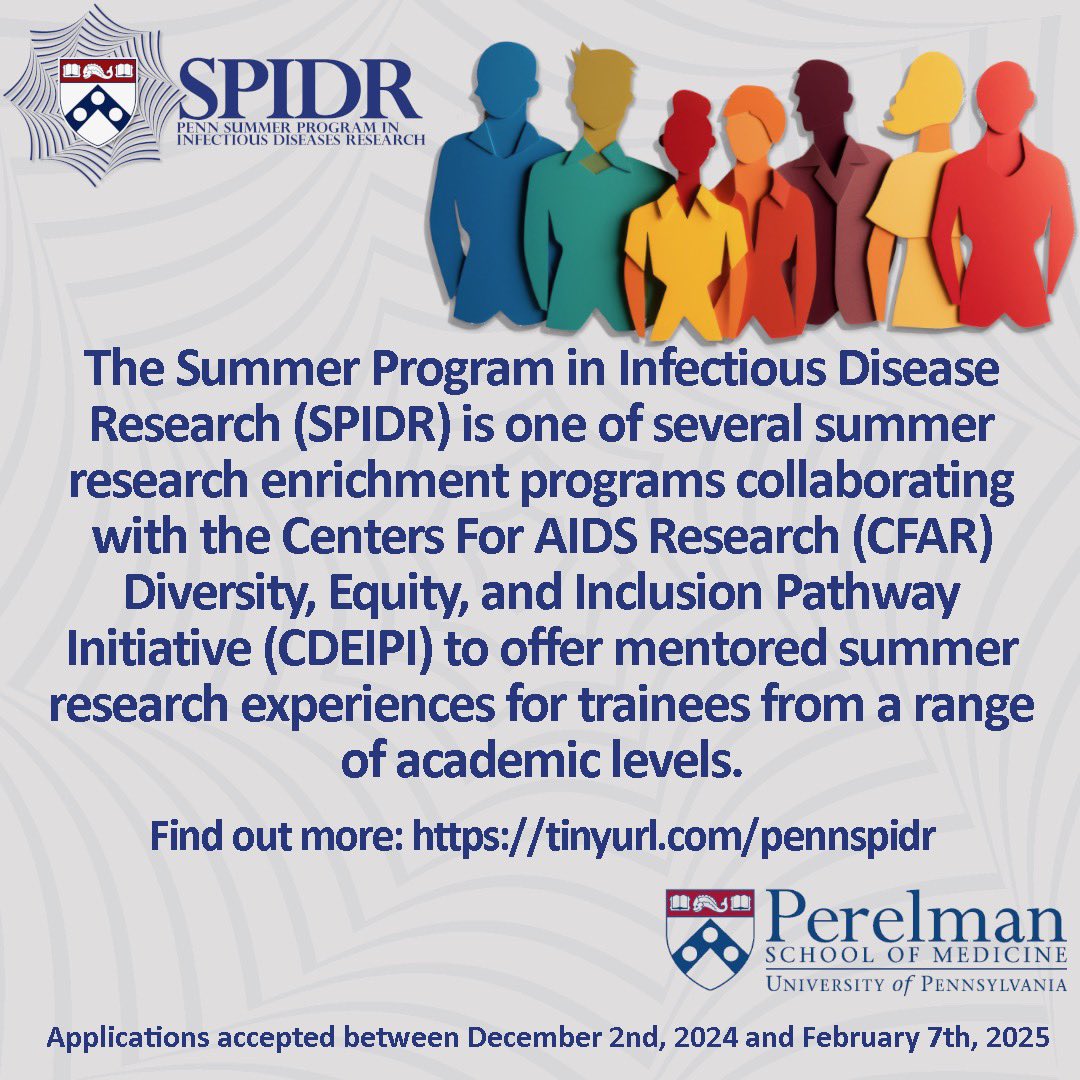 SPIDR
PENN SUMMER PROGRAM IN INFECTIOUS DISEASES RESEARCH

The Summer Program in Infectious Disease Research (SPIDR) is one of several summer research enrichment programs collaborating with the Centers For AIDS Research (CFAR) Diversity, Equity, and Inclusion Pathway Initiative (CDEIPI) to offer mentored summer research experiences for trainees from a range of academic levels.

Find out more: https://tinyurl.com/pennspidr

Perelman
SCHOOL OF MEDICINE
UNIVERSITY of PENNSYLVANIA

Applications accepted between December 2nd, 2024 and February 7th, 2025